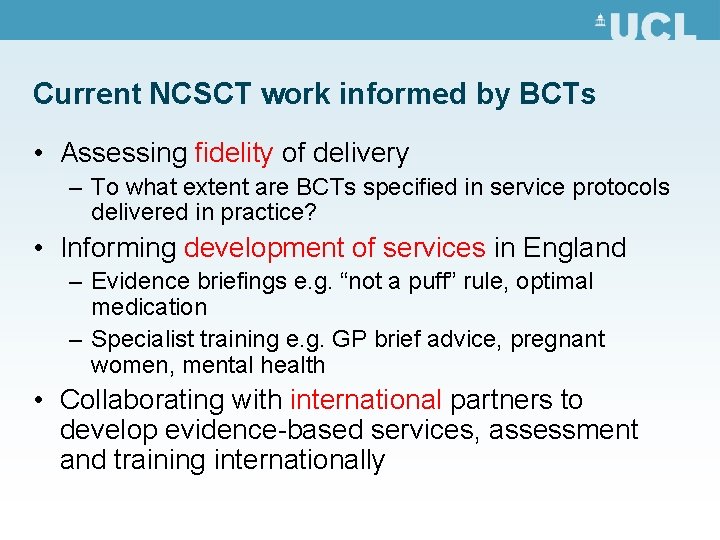 UCL

Current NCSCT work informed by BCTs

• Assessing fidelity of delivery
– To what extent are BCTs specified in service protocols delivered in practice?

• Informing development of services in England
– Evidence briefings e.g. “not a puff” rule, optimal medication
– Specialist training e.g. GP brief advice, pregnant women, mental health

• Collaborating with international partners to develop evidence-based services, assessment and training internationally